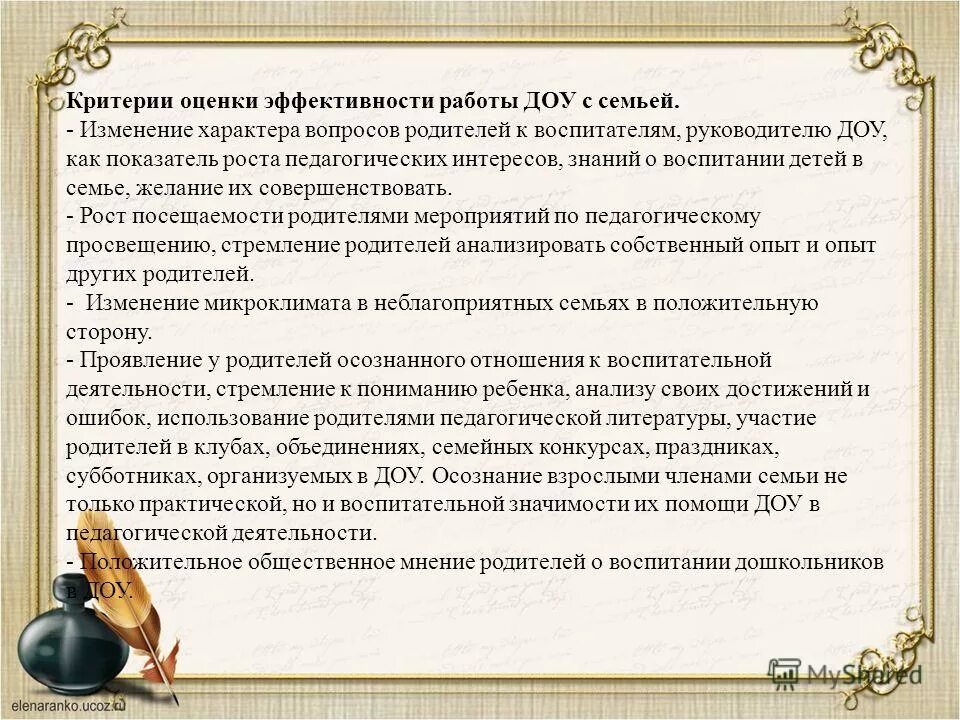 Критерии оценки эффективности работы ДОУ с семьей.
- Изменение характера вопросов родителей к воспитателям, руководителю ДОУ, как показатель роста педагогических интересов, знаний о воспитании детей в семье, желание их совершенствовать.
- Рост посещаемости родителями мероприятий по педагогическому просвещению, стремление родителей анализировать собственный опыт и опыт других родителей.
- Изменение микроклимата в неблагоприятных семьях в положительную сторону.
- Проявление у родителей осознанного отношения к воспитательной деятельности, стремление к пониманию ребенка, анализу своих достижений и ошибок, использование родителями педагогической литературы, участие родителей в клубах, объединениях, семейных конкурсах, праздниках, субботниках, организуемых в ДОУ. Осознание взрослыми членами семьи не только практической, но и воспитательной значимости их помощи ДОУ в педагогической деятельности.
- Положительное общественное мнение родителей о воспитании дошкольников в ДОУ.

MyShared

elenaranko.ucoz.ru